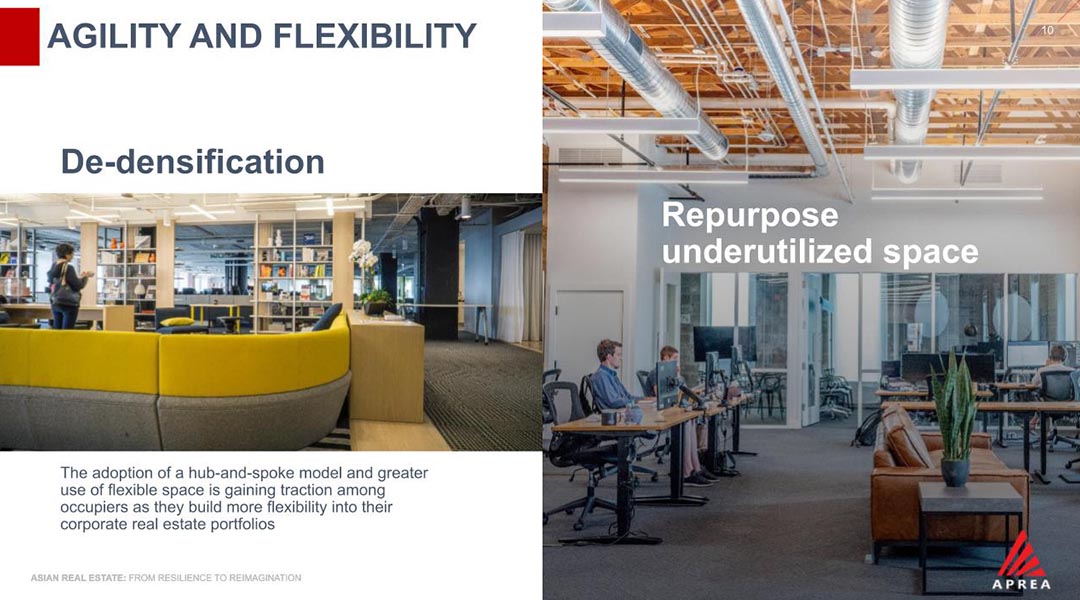 AGILITY AND FLEXIBILITY

10

De-densification

Repurpose underutilized space

The adoption of a hub-and-spoke model and greater use of flexible space is gaining traction among occupiers as they build more flexibility into their corporate real estate portfolios

ASIAN REAL ESTATE: FROM RESILIENCE TO REIMAGINATION

APREA